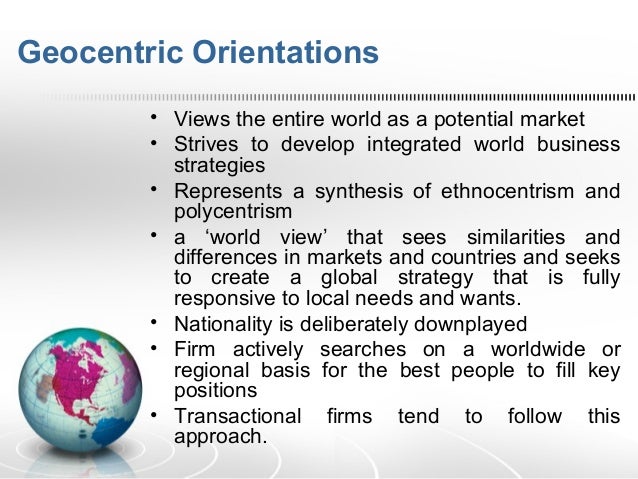 Geocentric Orientations

• Views the entire world as a potential market
• Strives to develop integrated world business strategies
• Represents a synthesis of ethnocentrism and polycentrism
• a 'world view' that sees similarities and differences in markets and countries and seeks to create a global strategy that is fully responsive to local needs and wants.
• Nationality is deliberately downplayed
• Firm actively searches on a worldwide or regional basis for the best people to fill key positions
• Transactional firms tend to follow this approach.